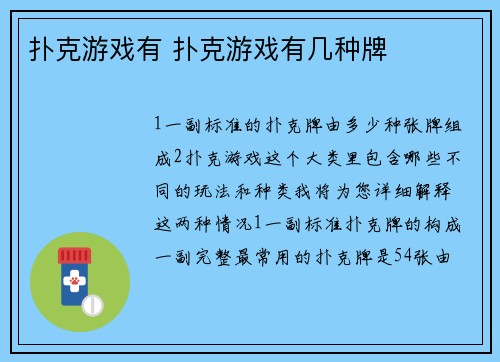 扑克游戏有 扑克游戏有几种牌

1一副标准的扑克牌由多少种张牌组成2扑克游戏这个大类里包含哪些不同的玩法和种类我将为您详细解释这两种情况1一副标准扑克牌的构成一副完整最常用的扑克牌是54张由